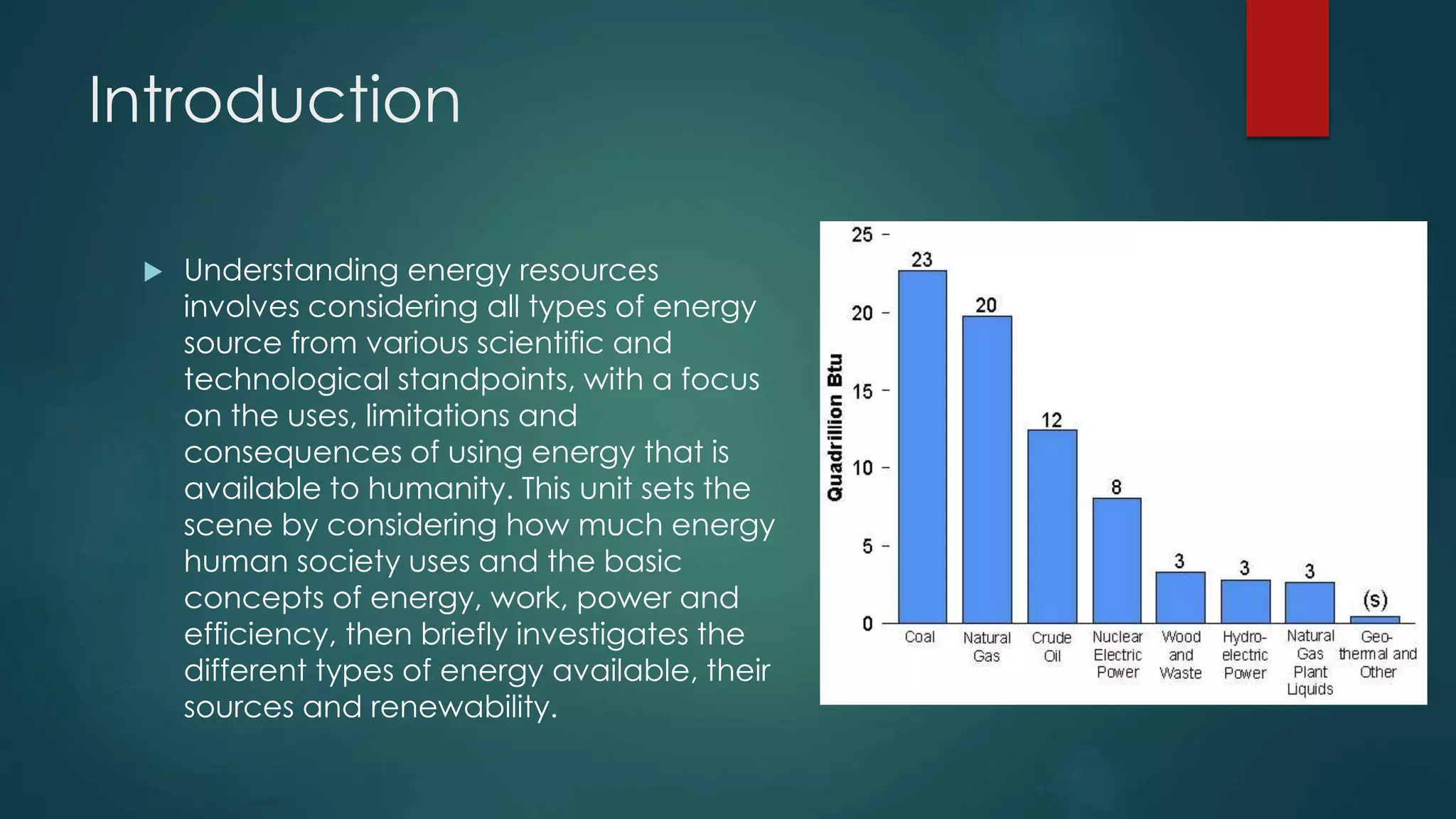 Introduction

Understanding energy resources involves considering all types of energy source from various scientific and technological standpoints, with a focus on the uses, limitations and consequences of using energy that is available to humanity. This unit sets the scene by considering how much energy human society uses and the basic concepts of energy, work, power and efficiency, then briefly investigates the different types of energy available, their sources and renewability.

Quadrillion Btu
25
20
15
10
5
0
23
20
12
8
3
3
3
(s)
Coal
Natural Gas
Crude Oil
Nuclear Electric Power
Wood and Waste
Hydro-electric Power
Natural Gas Plant Liquids
Geo-thermal and Other